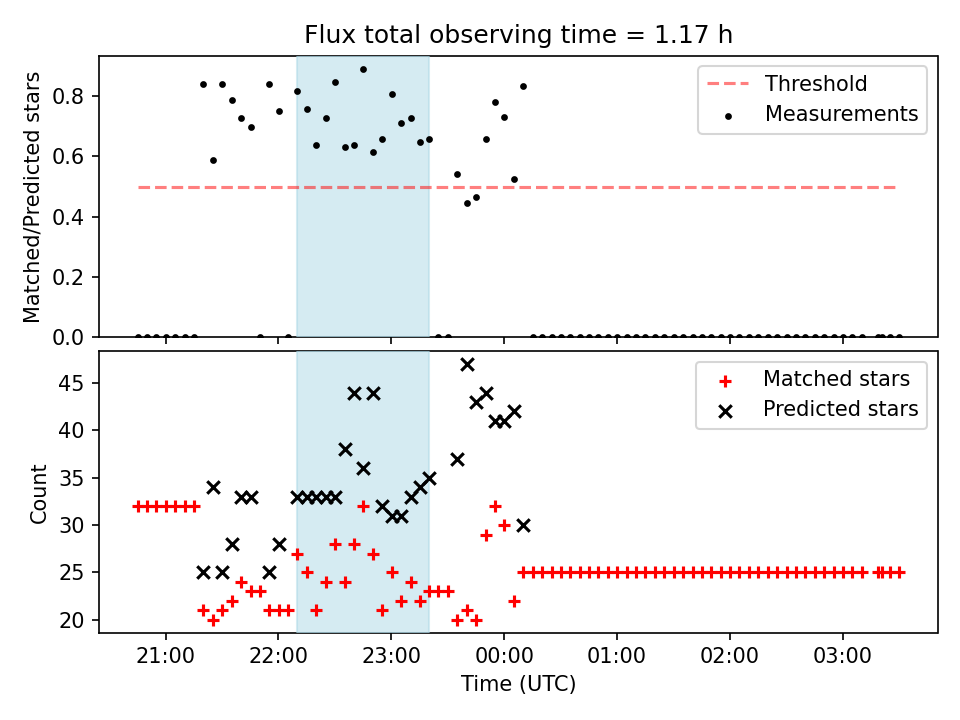 Flux total observing time = 1.17 h

Matched/Predicted stars

0.8
0.6
0.4
0.2
0.0

Threshold
Measurements

Count

45
40
35
30
25
20

Matched stars
Predicted stars

21:00
22:00
23:00
00:00
01:00
02:00
03:00

Time (UTC)